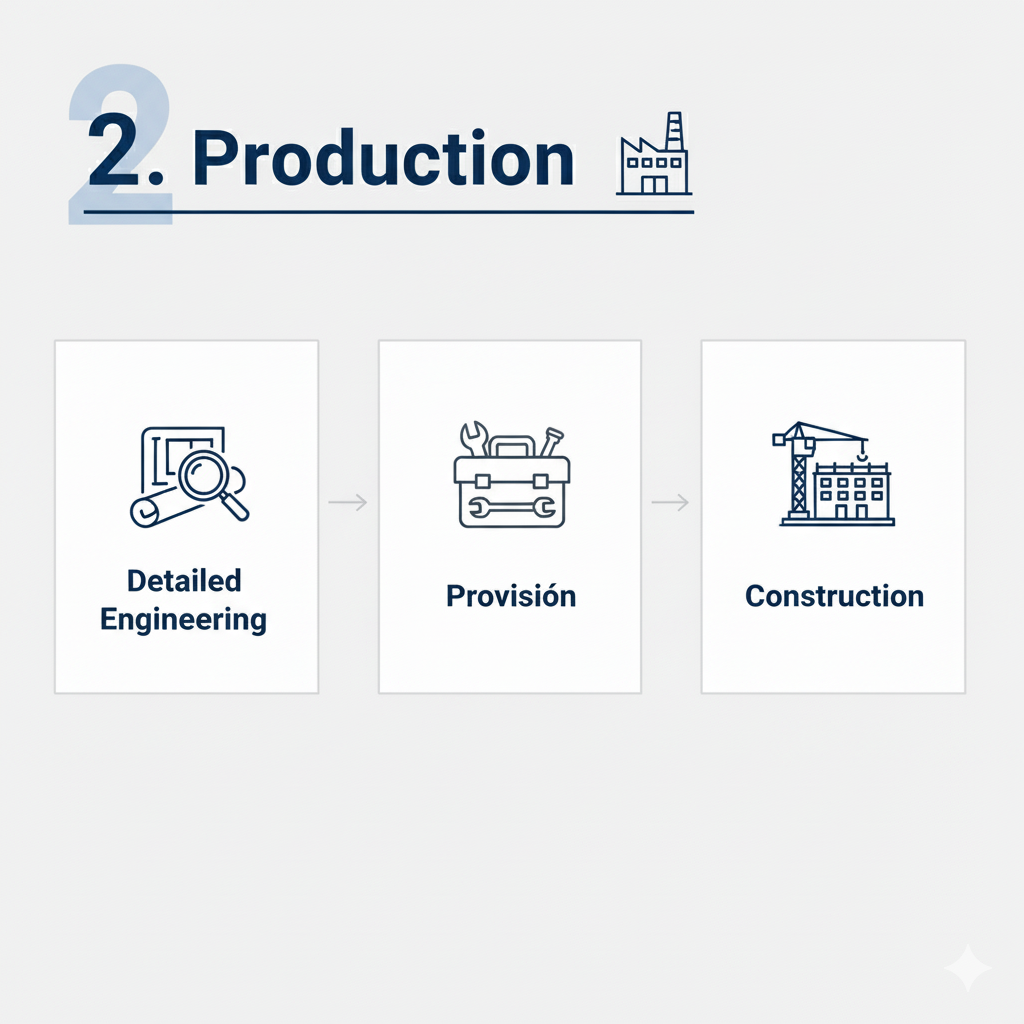 2. Production

Detailed Engineering

Provisión

Construction